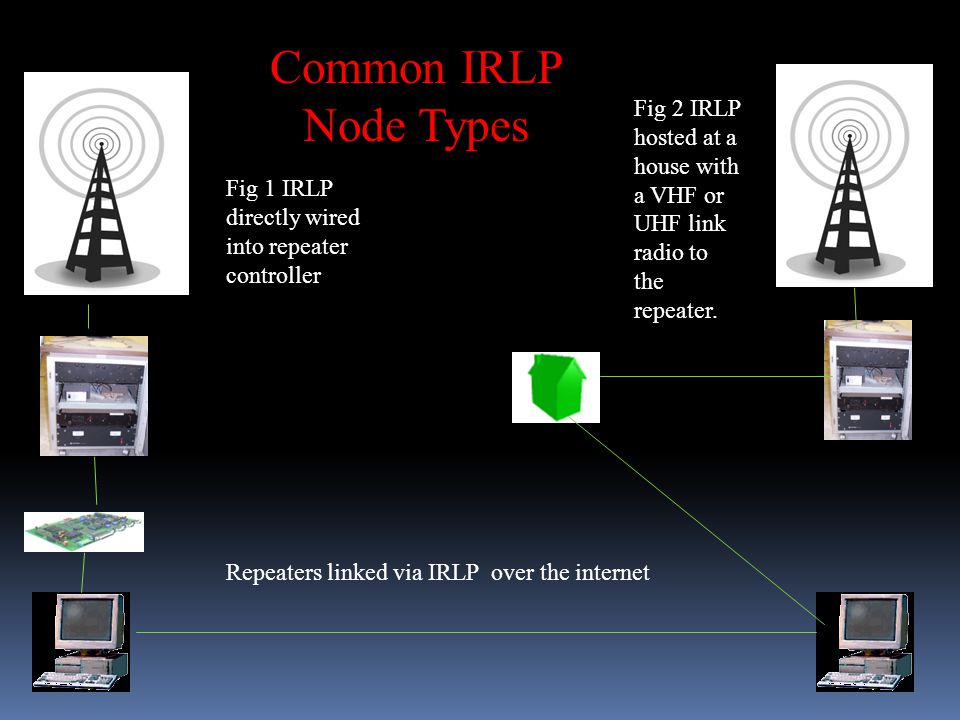 Common IRLP Node Types

Fig 1 IRLP directly wired into repeater controller

Fig 2 IRLP hosted at a house with a VHF or UHF link radio to the repeater.

Repeaters linked via IRLP over the internet